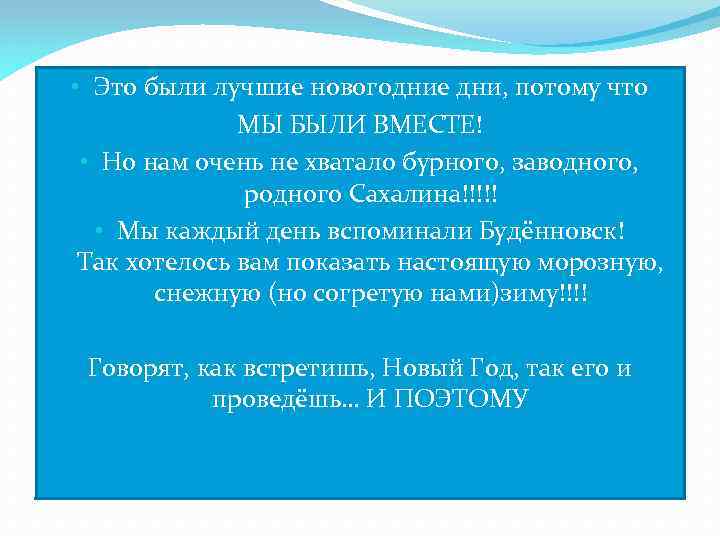 • Это были лучшие новогодние дни, потому что МЫ БЫЛИ ВМЕСТЕ!

• Но нам очень не хватало бурного, заводного, родного Сахалина!!!!!

• Мы каждый день вспоминали Будённовск! Так хотелось вам показать настоящую морозную, снежную (но согретую нами)зиму!!!!

Говорят, как встретишь, Новый Год, так его и проведёшь… И ПОЭТОМУ